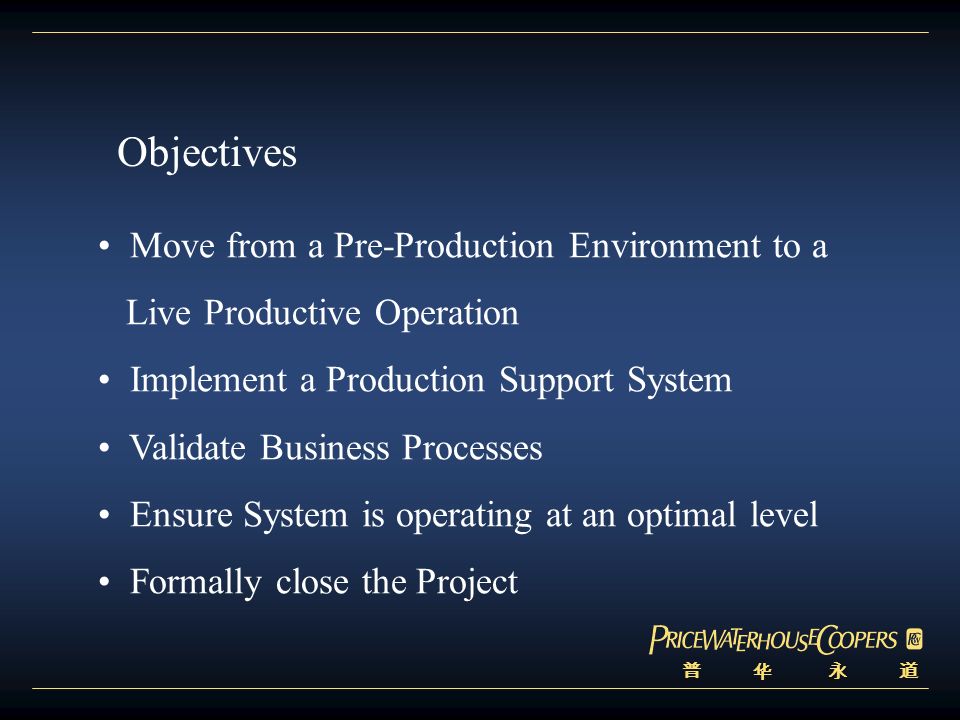 Objectives

• Move from a Pre-Production Environment to a Live Productive Operation

• Implement a Production Support System

• Validate Business Processes

• Ensure System is operating at an optimal level

• Formally close the Project

PRICEWATERHOUSECOOPERS
普 华 永 道